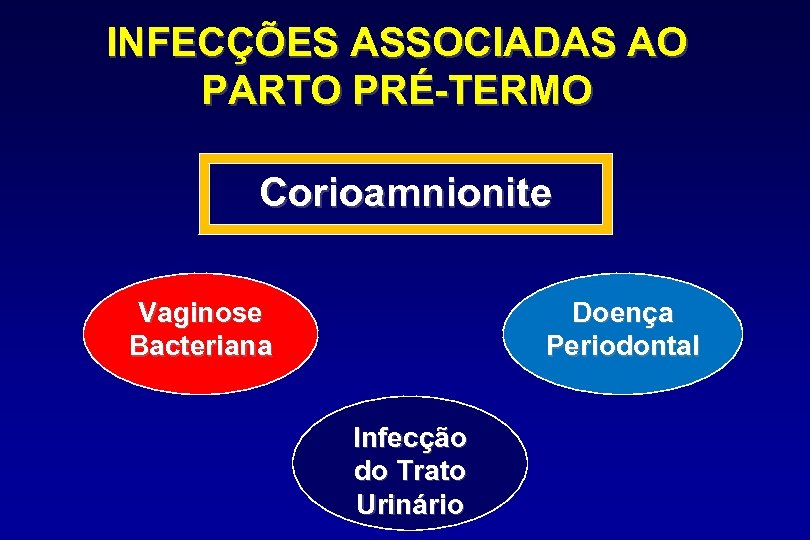 INFECÇÕES ASSOCIADAS AO PARTO PRÉ-TERMO

Corioamnionite

Vaginose Bacteriana

Doença Periodontal

Infecção do Trato Urinário